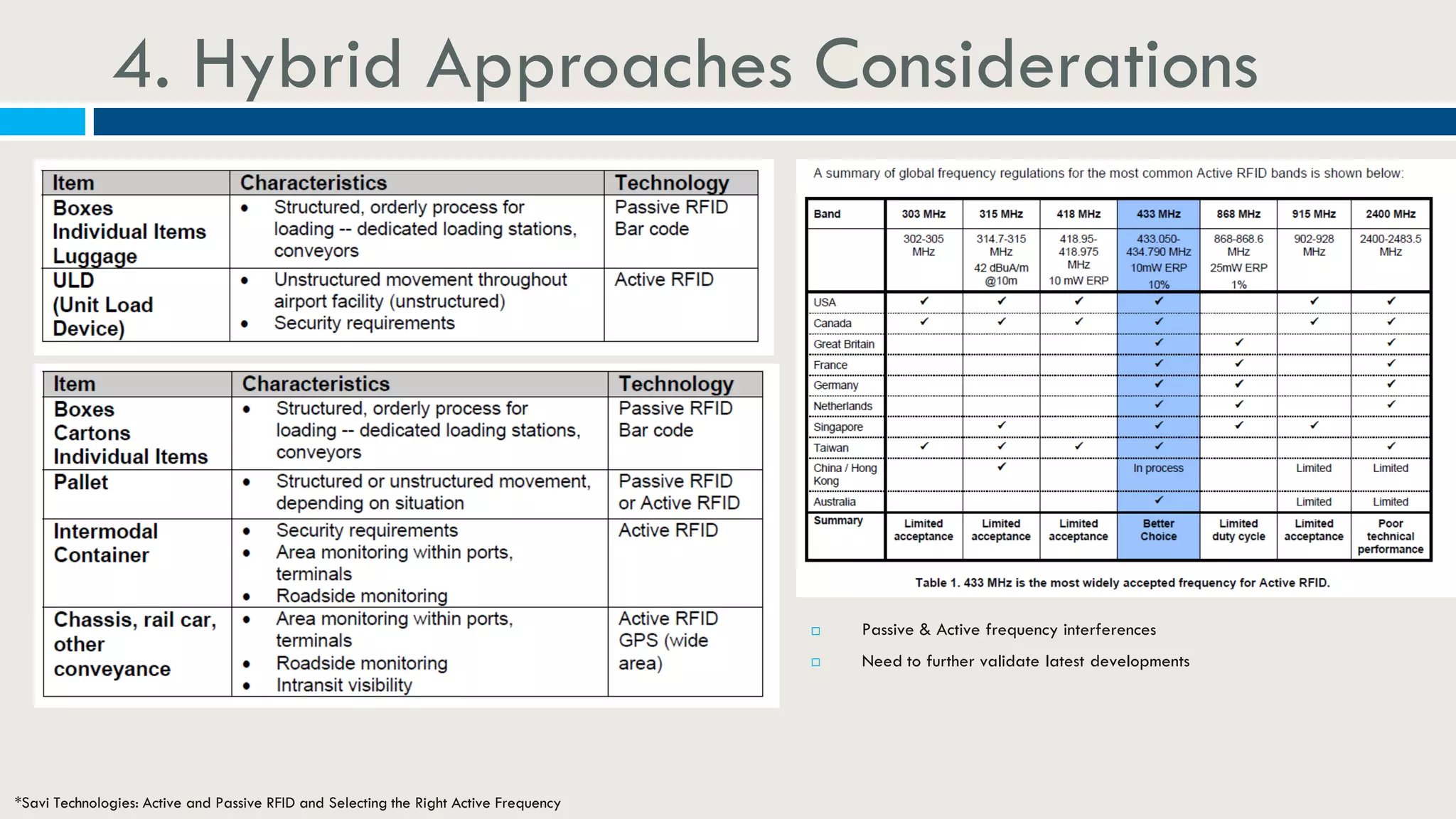 4. Hybrid Approaches Considerations

| Item | Characteristics | Technology |
|---|---|---|
| Boxes Individual Items Luggage | • Structured, orderly process for loading -- dedicated loading stations, conveyors | Passive RFID Bar code |
| ULD (Unit Load Device) | • Unstructured movement throughout airport facility (unstructured) • Security requirements | Active RFID |

| Item | Characteristics | Technology |
|---|---|---|
| Boxes Cartons Individual Items | • Structured, orderly process for loading -- dedicated loading stations, conveyors | Passive RFID Bar code |
| Pallet | • Structured or unstructured movement, depending on situation | Passive RFID or Active RFID |
| Intermodal Container | • Security requirements • Area monitoring within ports, terminals • Roadside monitoring | Active RFID |
| Chassis, rail car, other conveyance | • Area monitoring within ports, terminals • Roadside monitoring • Intransit visibility | Active RFID GPS (wide area) |

A summary of global frequency regulations for the most common Active RFID bands is shown below:

| Band | 303 MHz | 315 MHz | 418 MHz | 433 MHz | 868 MHz | 915 MHz | 2400 MHz |
|---|---|---|---|---|---|---|---|
| | 302-305 MHz | 314.7-315 MHz 42 dBuA/m @10m | 418.95-418.975 MHz 10 mW ERP | 433.050-434.790 MHz 10mW ERP 10% | 868-868.6 MHz 25mW ERP 1% | 902-928 MHz | 2400-2483.5 MHz |
| USA | ✓ | ✓ | ✓ | ✓ | | ✓ | ✓ |
| Canada | ✓ | ✓ | ✓ | ✓ | | ✓ | ✓ |
| Great Britain | | | | ✓ | ✓ | | ✓ |
| France | | | | ✓ | ✓ | | ✓ |
| Germany | | | | ✓ | ✓ | | ✓ |
| Netherlands | | | | ✓ | ✓ | | ✓ |
| Singapore | | ✓ | | ✓ | ✓ | ✓ | |
| Taiwan | ✓ | ✓ | ✓ | ✓ | | | ✓ |
| China / Hong Kong | | ✓ | | In process | | Limited | Limited |
| Australia | | | | ✓ | | Limited | Limited |
| Summary | Limited acceptance | Limited acceptance | Limited acceptance | Better Choice | Limited duty cycle | Limited acceptance | Poor technical performance |

Table 1. 433 MHz is the most widely accepted frequency for Active RFID.

Passive & Active frequency interferences

Need to further validate latest developments

*Savi Technologies: Active and Passive RFID and Selecting the Right Active Frequency